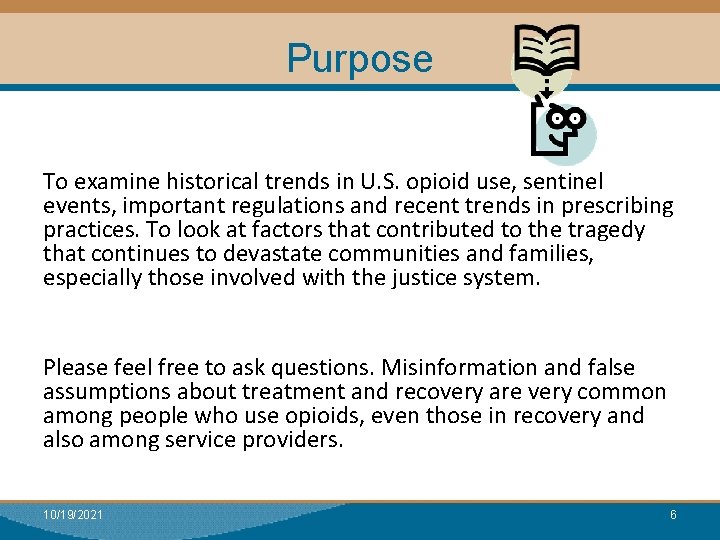 Purpose

To examine historical trends in U.S. opioid use, sentinel events, important regulations and recent trends in prescribing practices. To look at factors that contributed to the tragedy that continues to devastate communities and families, especially those involved with the justice system.

Please feel free to ask questions. Misinformation and false assumptions about treatment and recovery are very common among people who use opioids, even those in recovery and also among service providers.

10/19/2021

6